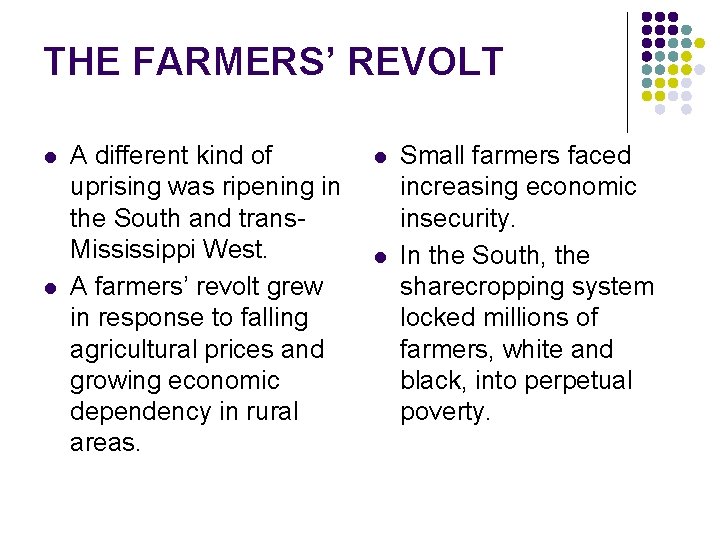 THE FARMERS' REVOLT

- A different kind of uprising was ripening in the South and trans-Mississippi West.
- A farmers' revolt grew in response to falling agricultural prices and growing economic dependency in rural areas.

- Small farmers faced increasing economic insecurity.
- In the South, the sharecropping system locked millions of farmers, white and black, into perpetual poverty.